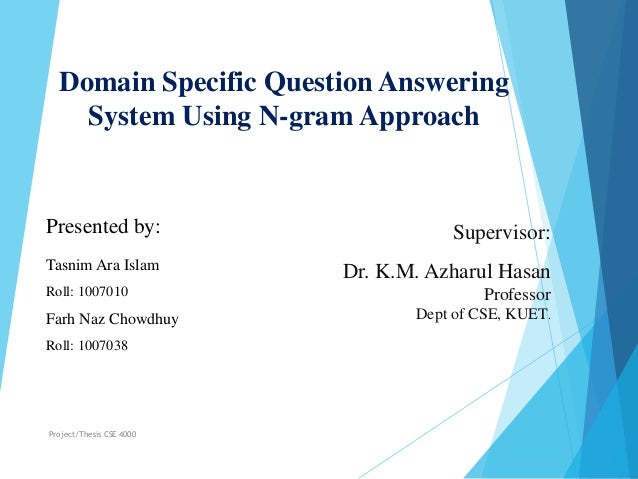 Domain Specific Question Answering System Using N-gram Approach

Presented by:

Tasnim Ara Islam

Roll: 1007010

Farh Naz Chowdhuy

Roll: 1007038

Supervisor:

Dr. K.M. Azharul Hasan

Professor

Dept of CSE, KUET.

Project/Thesis CSE 4000